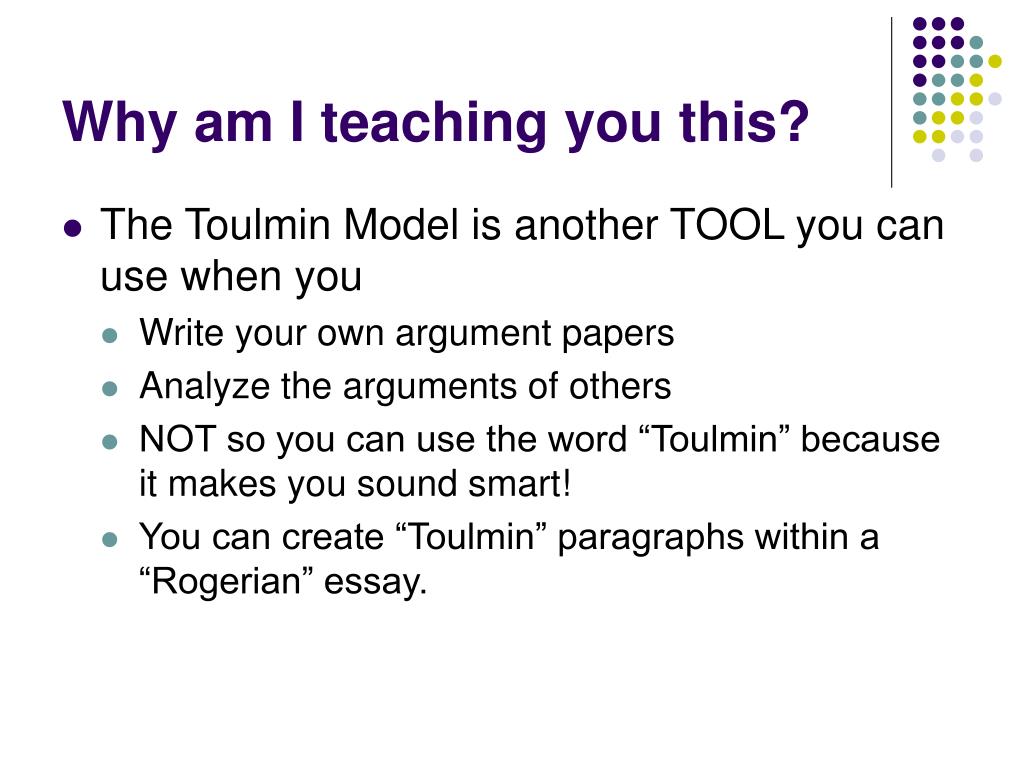 Why am I teaching you this?

- The Toulmin Model is another TOOL you can use when you
  - Write your own argument papers
  - Analyze the arguments of others
  - NOT so you can use the word “Toulmin” because it makes you sound smart!
  - You can create “Toulmin” paragraphs within a “Rogerian” essay.